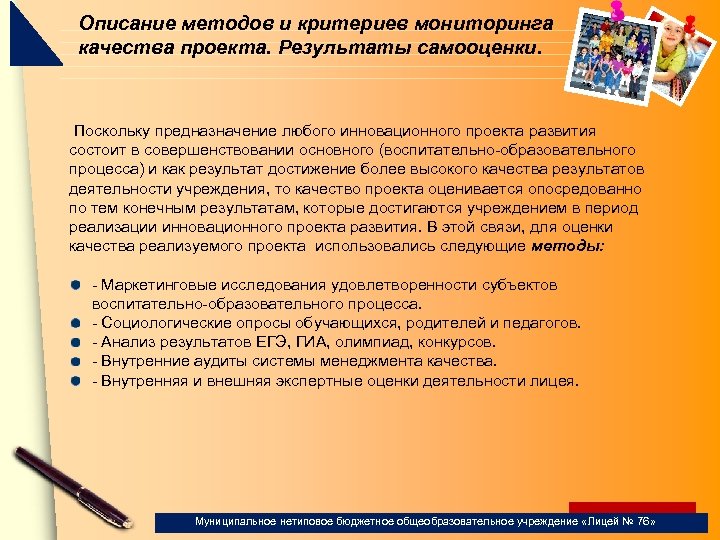 Описание методов и критериев мониторинга качества проекта. Результаты самооценки.

Поскольку предназначение любого инновационного проекта развития состоит в совершенствовании основного (воспитательно-образовательного процесса) и как результат достижение более высокого качества результатов деятельности учреждения, то качество проекта оценивается опосредованно по тем конечным результатам, которые достигаются учреждением в период реализации инновационного проекта развития. В этой связи, для оценки качества реализуемого проекта использовались следующие методы:

- Маркетинговые исследования удовлетворенности субъектов воспитательно-образовательного процесса.
- Социологические опросы обучающихся, родителей и педагогов.
- Анализ результатов ЕГЭ, ГИА, олимпиад, конкурсов.
- Внутренние аудиты системы менеджмента качества.
- Внутренняя и внешняя экспертные оценки деятельности лицея.

Муниципальное нетиповое бюджетное общеобразовательное учреждение «Лицей № 76»